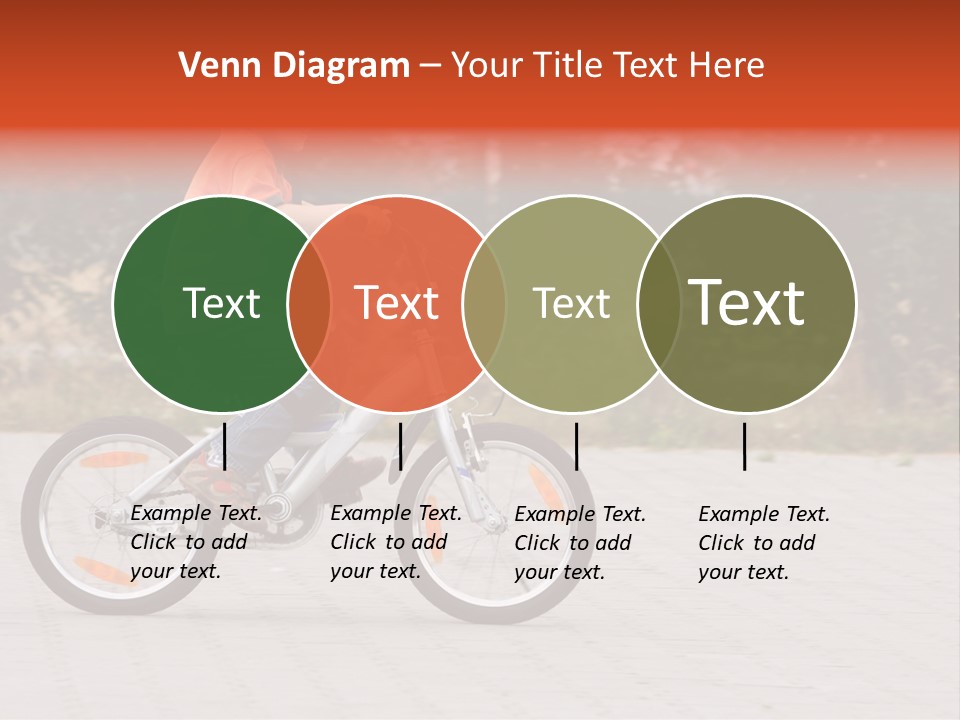 Venn Diagram – Your Title Text Here

Text

Text

Text

Text

Example Text. Click to add your text.

Example Text. Click to add your text.

Example Text. Click to add your text.

Example Text. Click to add your text.